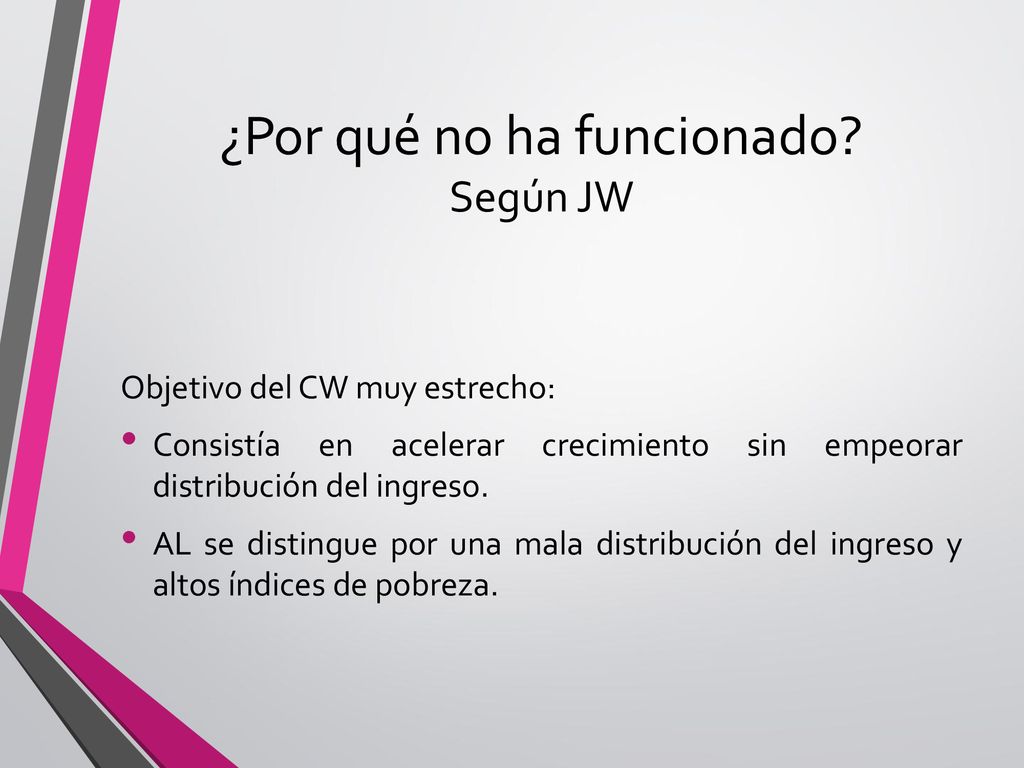 ¿Por qué no ha funcionado?
Según JW

Objetivo del CW muy estrecho:

• Consistía en acelerar crecimiento sin empeorar distribución del ingreso.

• AL se distingue por una mala distribución del ingreso y altos índices de pobreza.